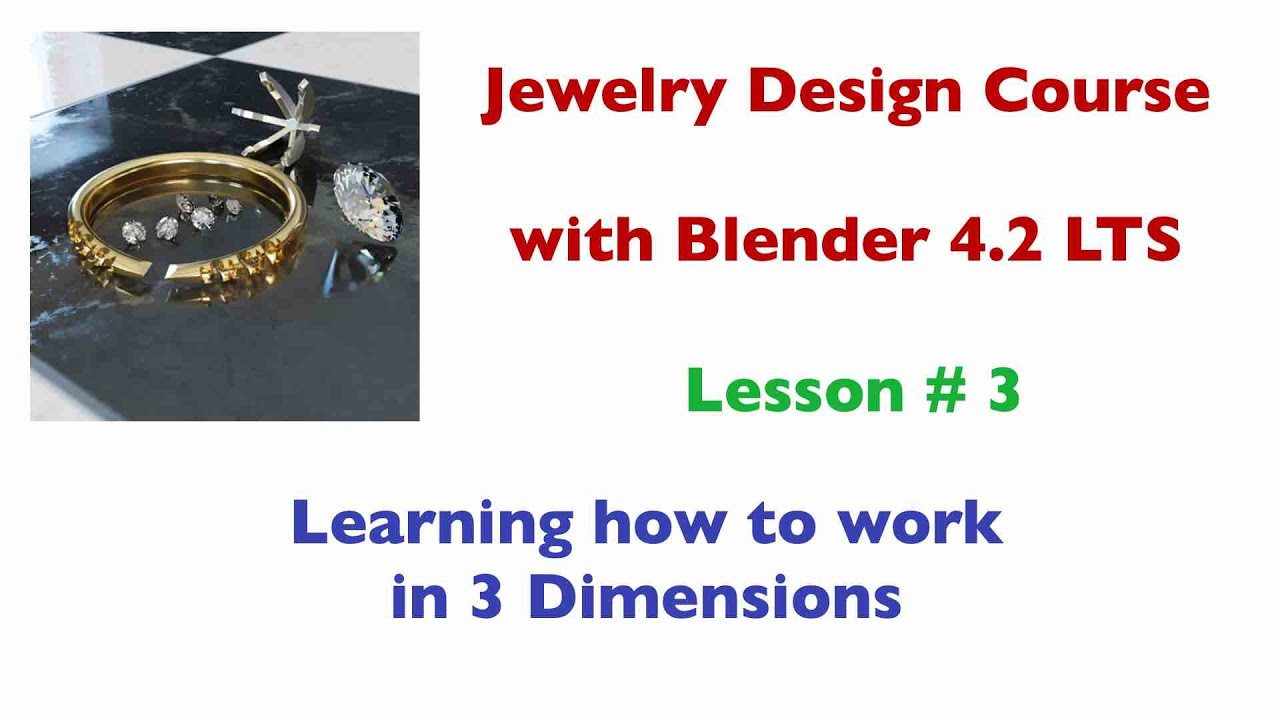 Jewelry Design Course

with Blender 4.2 LTS

Lesson # 3

Learning how to work in 3 Dimensions